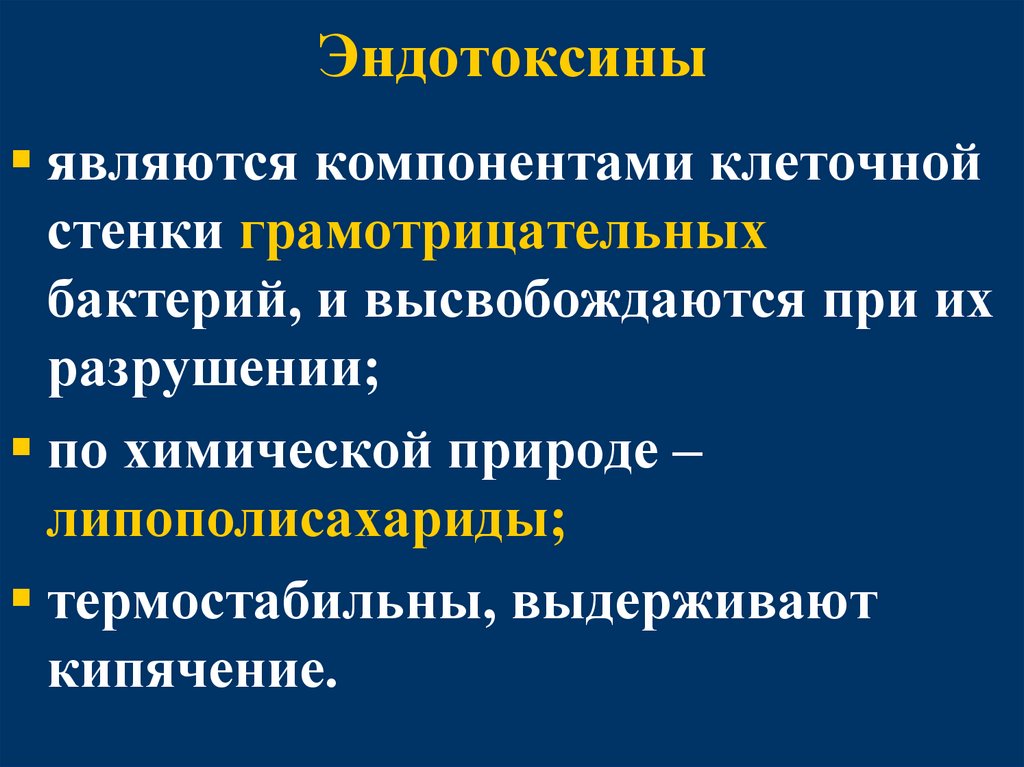 Эндотоксины

▪ являются компонентами клеточной стенки грамотрицательных бактерий, и высвобождаются при их разрушении;

▪ по химической природе – липополисахариды;

▪ термостабильны, выдерживают кипячение.